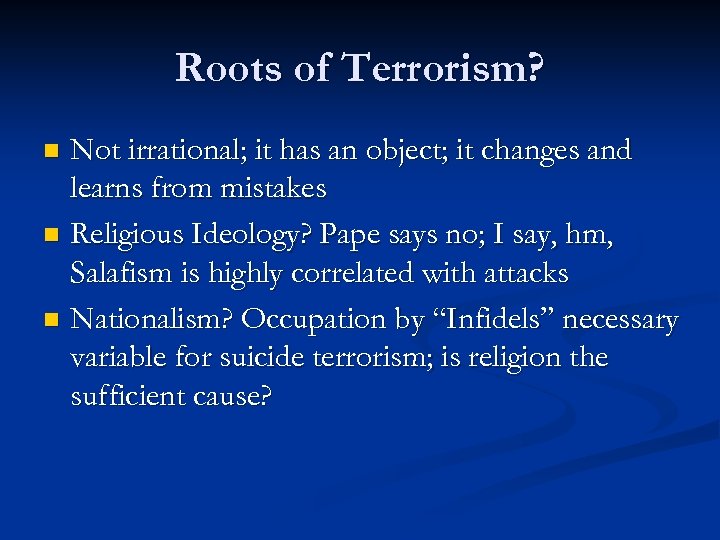 Roots of Terrorism?

- Not irrational; it has an object; it changes and learns from mistakes
- Religious Ideology? Pape says no; I say, hm, Salafism is highly correlated with attacks
- Nationalism? Occupation by “Infidels” necessary variable for suicide terrorism; is religion the sufficient cause?